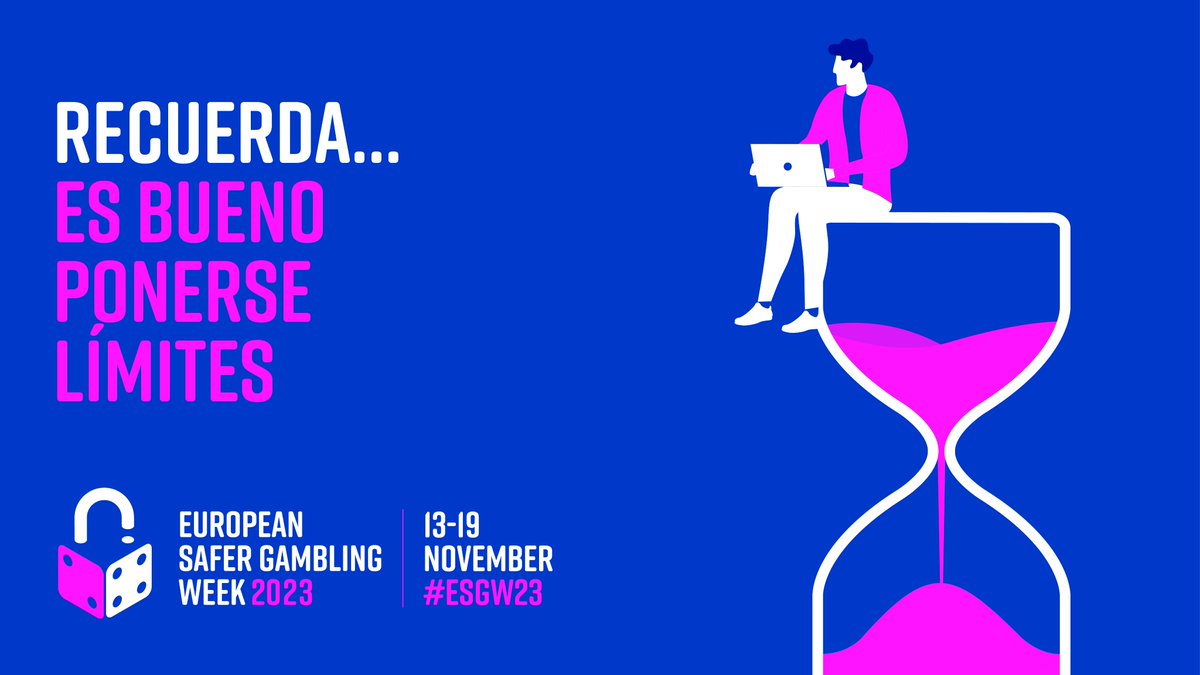 RECUERDA...
ES BUENO PONERSE LÍMITES

EUROPEAN SAFER GAMBLING WEEK 2023

13-19 NOVEMBER #ESGW23